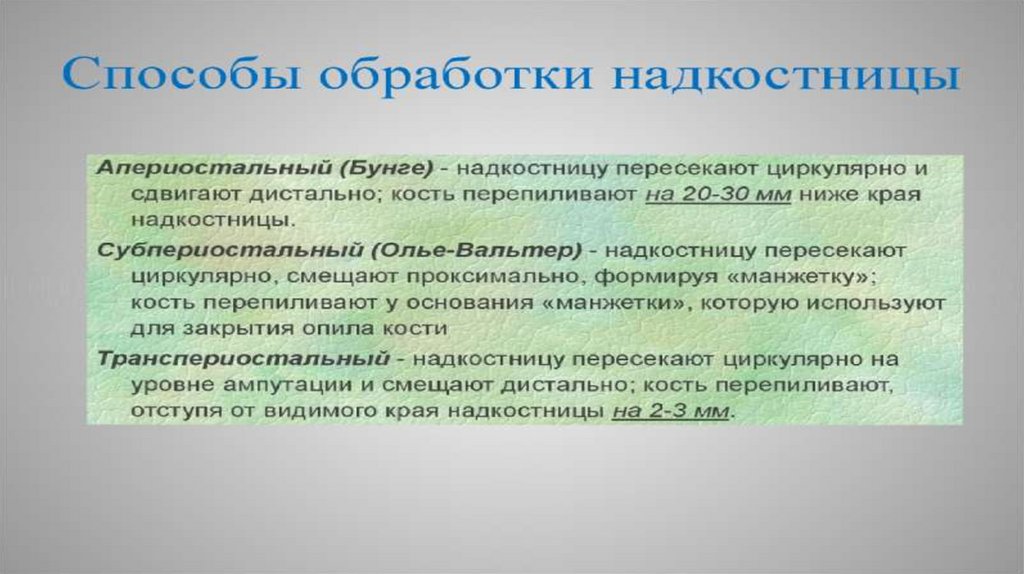 Способы обработки надкостницы

Апериостальный (Бунге) - надкостницу пересекают циркулярно и сдвигают дистально; кость перепиливают на 20-30 мм ниже края надкостницы.

Субпериостальный (Олье-Вальтер) - надкостницу пересекают циркулярно, смещают проксимально, формируя «манжетку»; кость перепиливают у основания «манжетки», которую используют для закрытия опила кости

Транспериостальный - надкостницу пересекают циркулярно на уровне ампутации и смещают дистально; кость перепиливают, отступя от видимого края надкостницы на 2-3 мм.